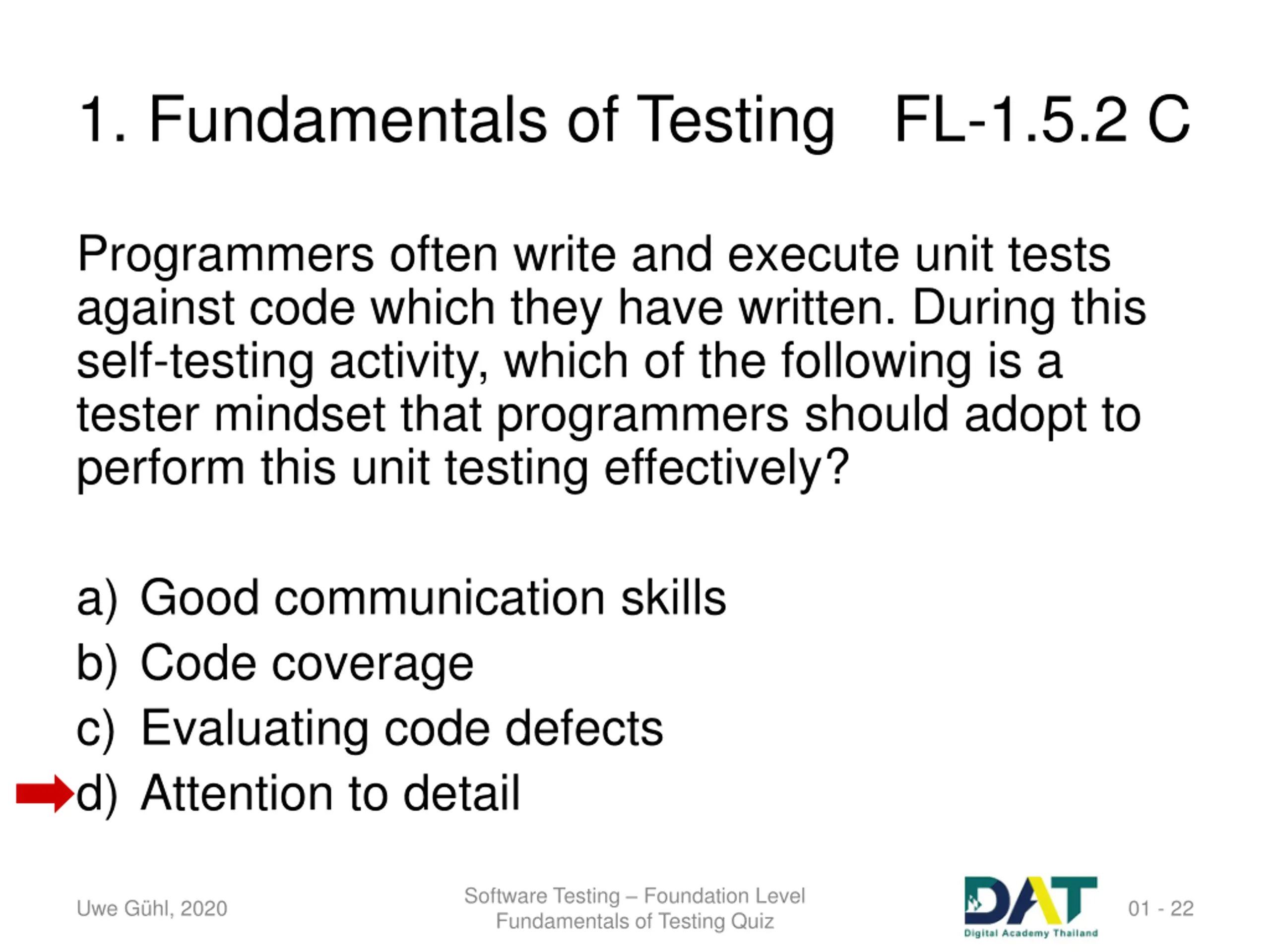 1. Fundamentals of Testing FL-1.5.2 C

Programmers often write and execute unit tests against code which they have written. During this self-testing activity, which of the following is a tester mindset that programmers should adopt to perform this unit testing effectively?

a) Good communication skills
b) Code coverage
c) Evaluating code defects
d) Attention to detail

Uwe Gühl, 2020

Software Testing – Foundation Level
Fundamentals of Testing Quiz

DAT
Digital Academy Thailand

01 - 22